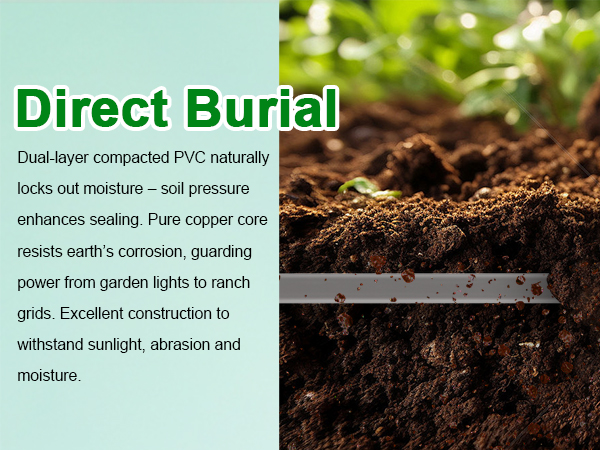 Direct Burial

Dual-layer compacted PVC naturally locks out moisture – soil pressure enhances sealing. Pure copper core resists earth’s corrosion, guarding power from garden lights to ranch grids. Excellent construction to withstand sunlight, abrasion and moisture.